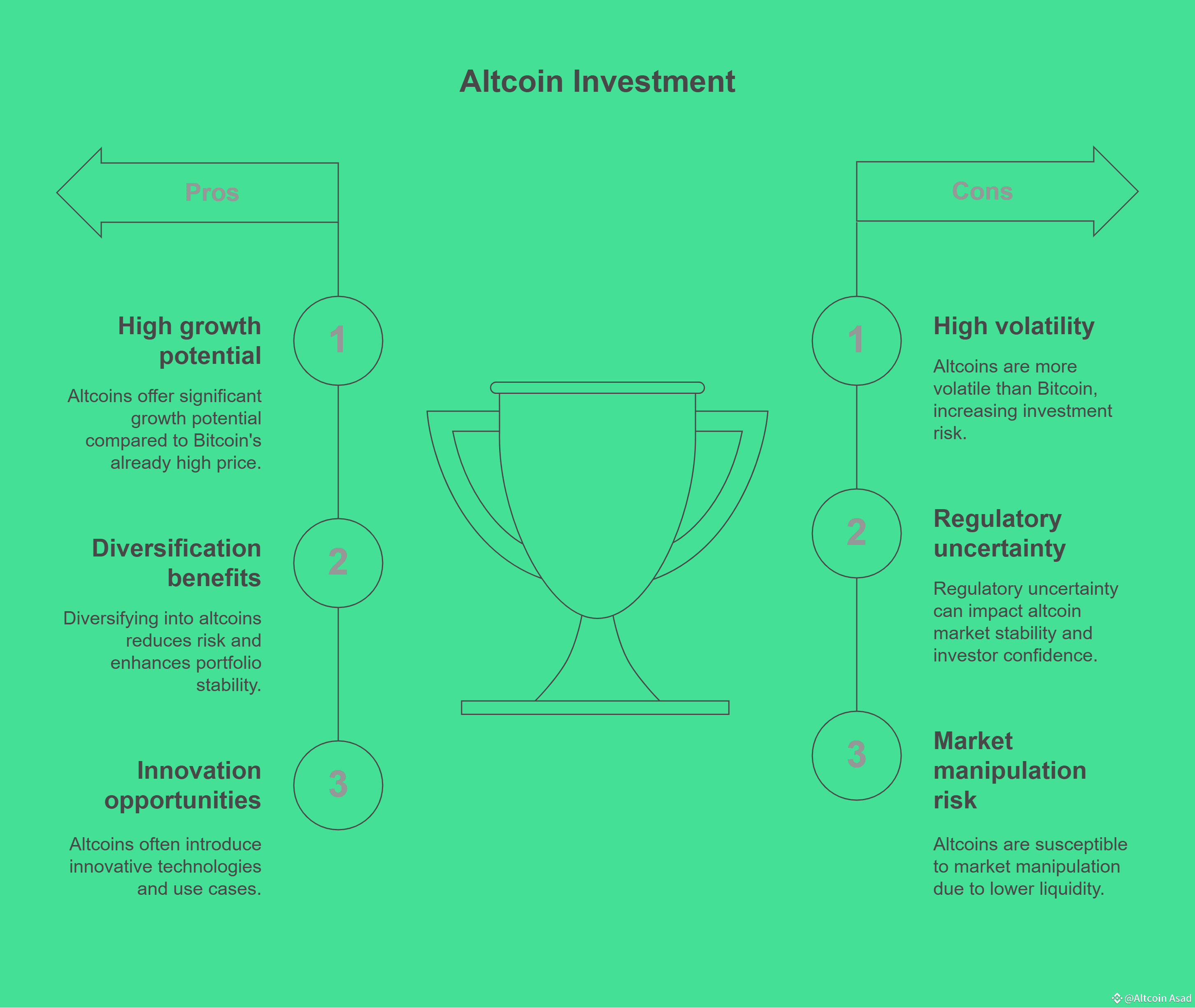 Altcoin Investment

Pros

1
High growth potential
Altcoins offer significant growth potential compared to Bitcoin's already high price.

2
Diversification benefits
Diversifying into altcoins reduces risk and enhances portfolio stability.

3
Innovation opportunities
Altcoins often introduce innovative technologies and use cases.

Cons

1
High volatility
Altcoins are more volatile than Bitcoin, increasing investment risk.

2
Regulatory uncertainty
Regulatory uncertainty can impact altcoin market stability and investor confidence.

3
Market manipulation risk
Altcoins are susceptible to market manipulation due to lower liquidity.

@Altcoin Asad